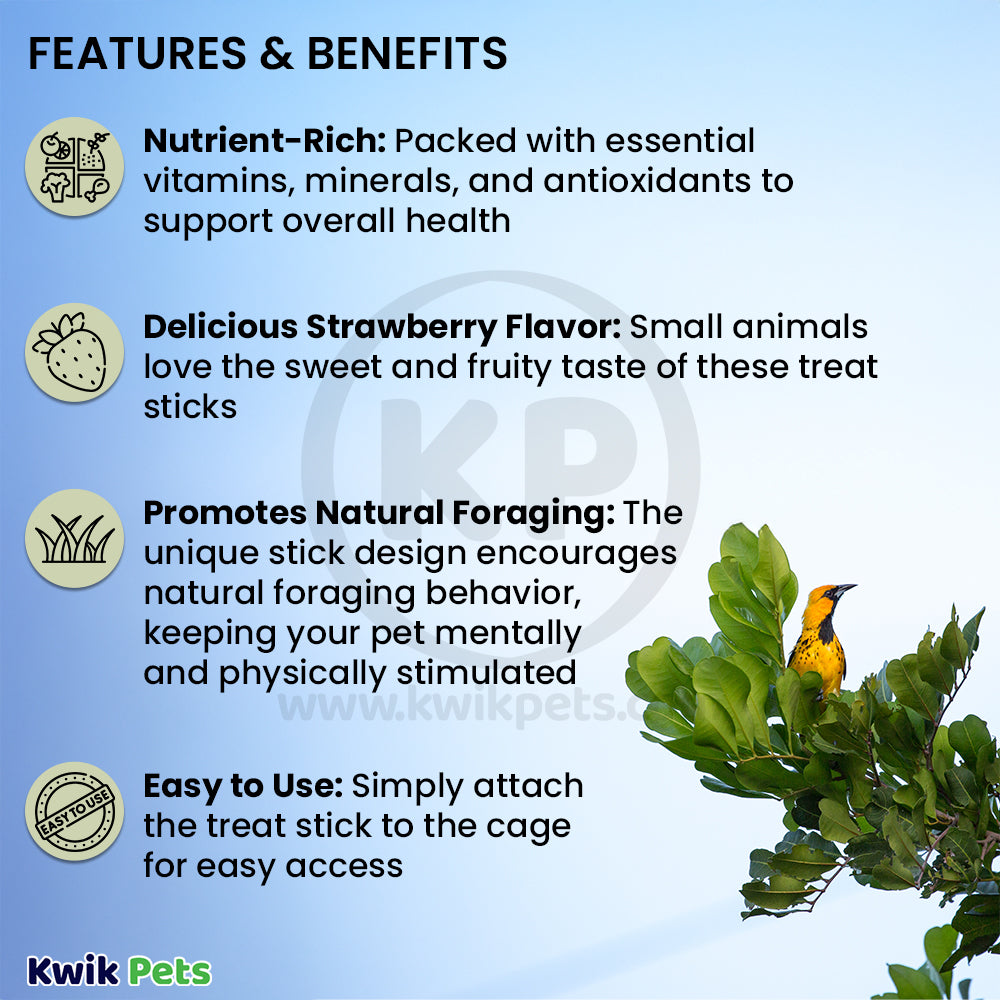 FEATURES & BENEFITS

**Nutrient-Rich:** Packed with essential vitamins, minerals, and antioxidants to support overall health

**Delicious Strawberry Flavor:** Small animals love the sweet and fruity taste of these treat sticks

**Promotes Natural Foraging:** The unique stick design encourages natural foraging behavior, keeping your pet mentally and physically stimulated

EASY TO USE

**Easy to Use:** Simply attach the treat stick to the cage for easy access

KP
www.kwikpets.c

Kwik Pets